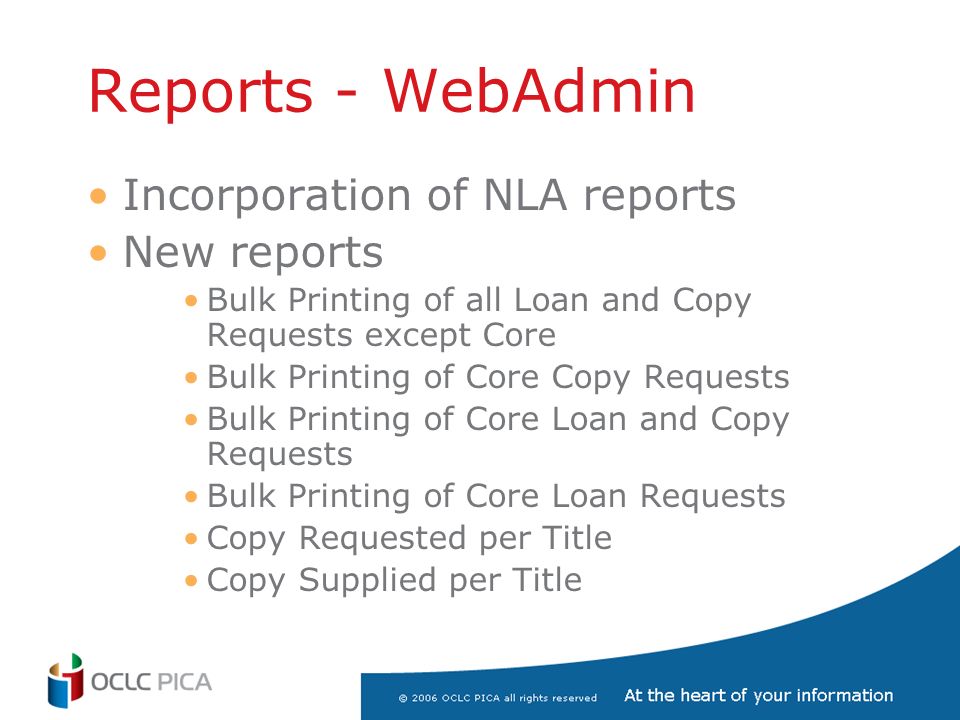 Reports - WebAdmin

• Incorporation of NLA reports
• New reports
  • Bulk Printing of all Loan and Copy Requests except Core
  • Bulk Printing of Core Copy Requests
  • Bulk Printing of Core Loan and Copy Requests
  • Bulk Printing of Core Loan Requests
  • Copy Requested per Title
  • Copy Supplied per Title

OCLC PICA

© 2006 OCLC PICA all rights reserved

At the heart of your information